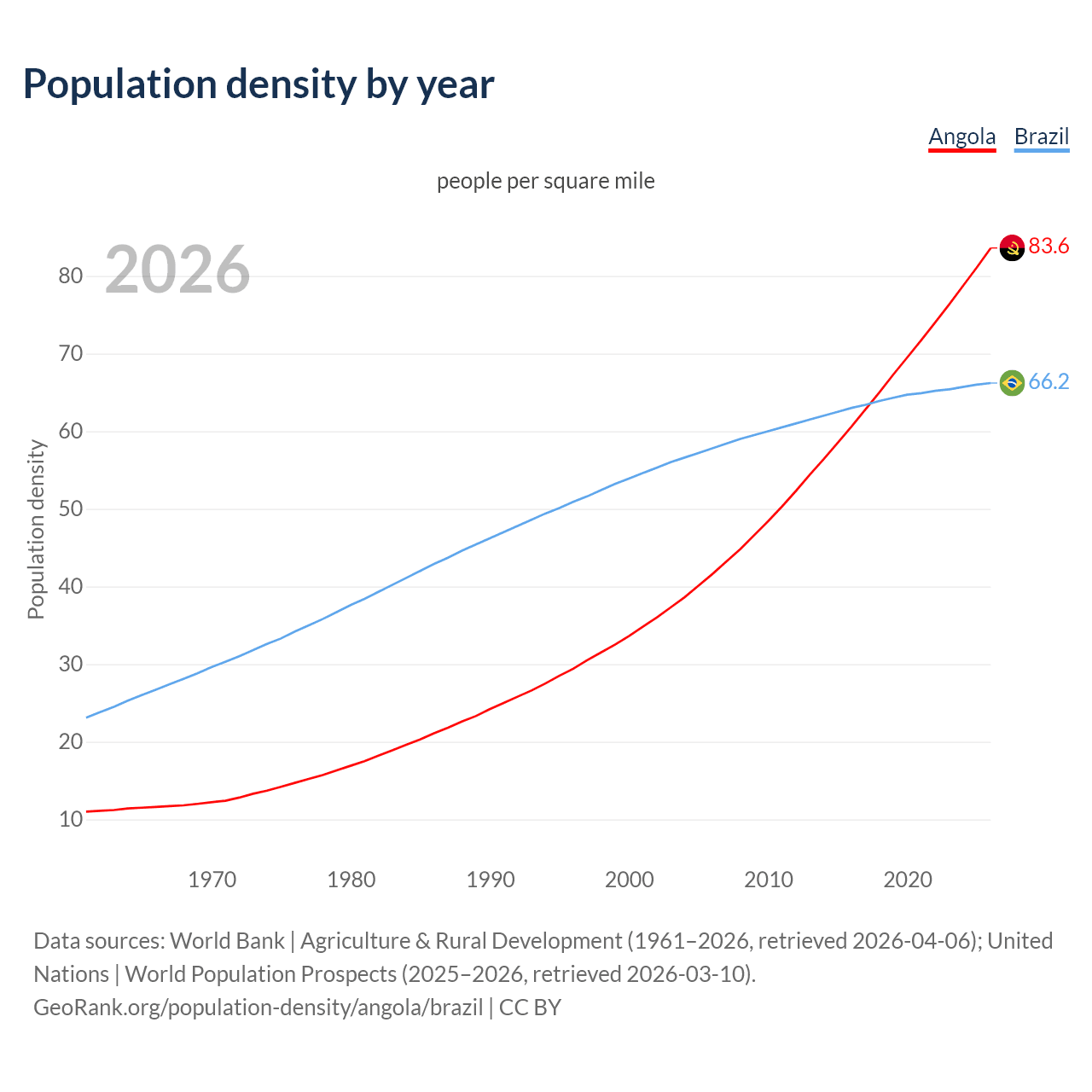 Population density by year

Angola Brazil

people per square mile

2026

Population density

80
70
60
50
40
30
20
10

83.6
66.2

1970 1980 1990 2000 2010 2020

Data sources: World Bank | Agriculture & Rural Development (1961–2026, retrieved 2026-04-06); United Nations | World Population Prospects (2025–2026, retrieved 2026-03-10).
GeoRank.org/population-density/angola/brazil | CC BY